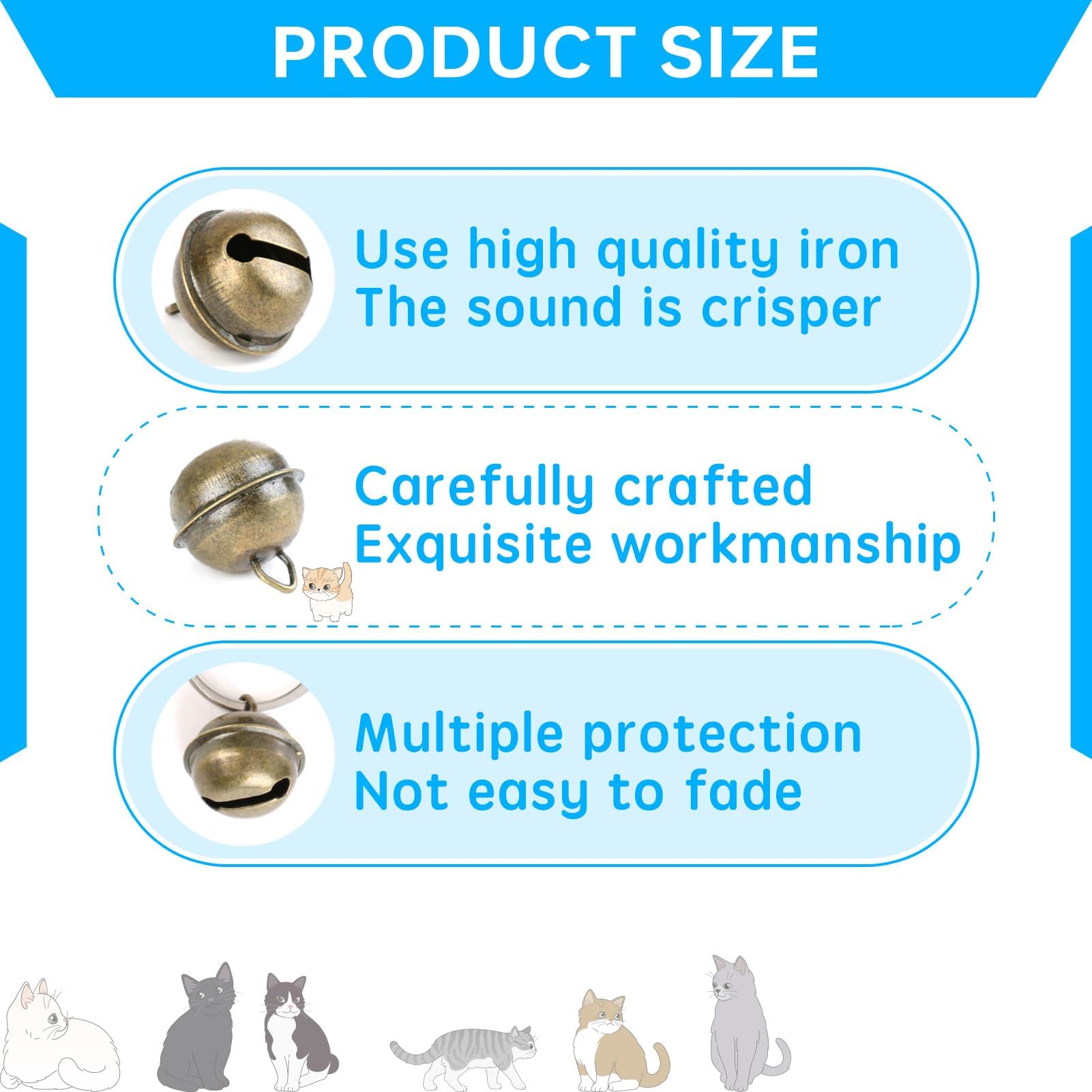 PRODUCT SIZE

Use high quality iron
The sound is crisper

Carefully crafted
Exquisite workmanship

Multiple protection
Not easy to fade